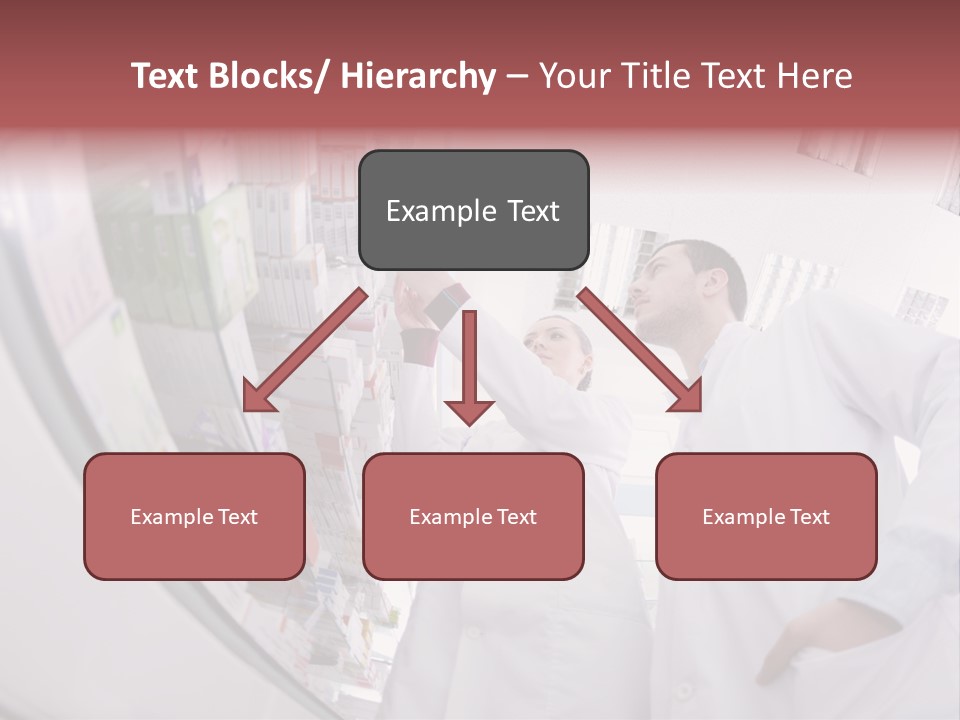 Text Blocks/ Hierarchy – Your Title Text Here

Example Text

Example Text

Example Text

Example Text